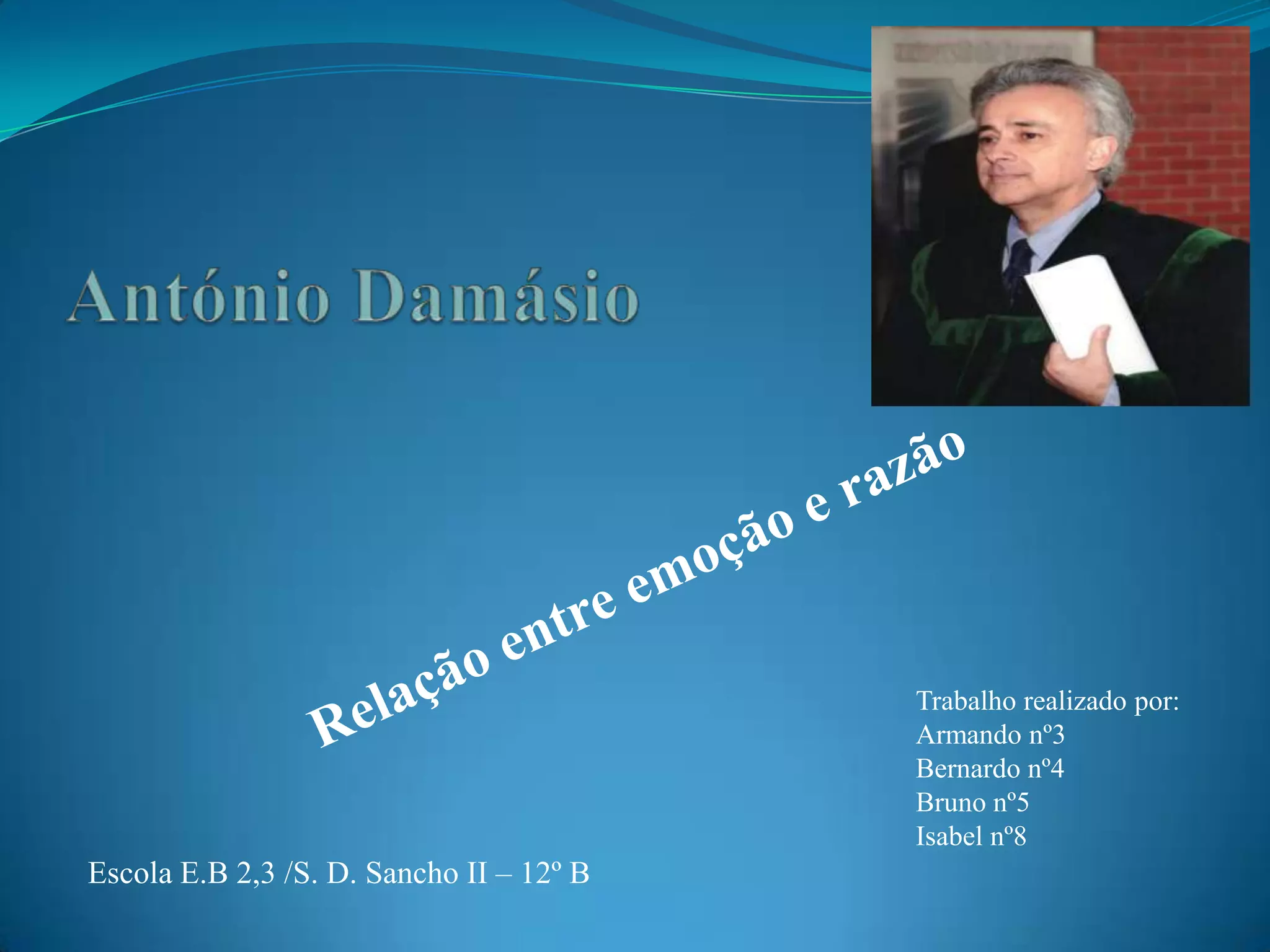 António Damásio

Relação entre emoção e razão

Trabalho realizado por:
Armando nº3
Bernardo nº4
Bruno nº5
Isabel nº8

Escola E.B 2,3 /S. D. Sancho II – 12º B